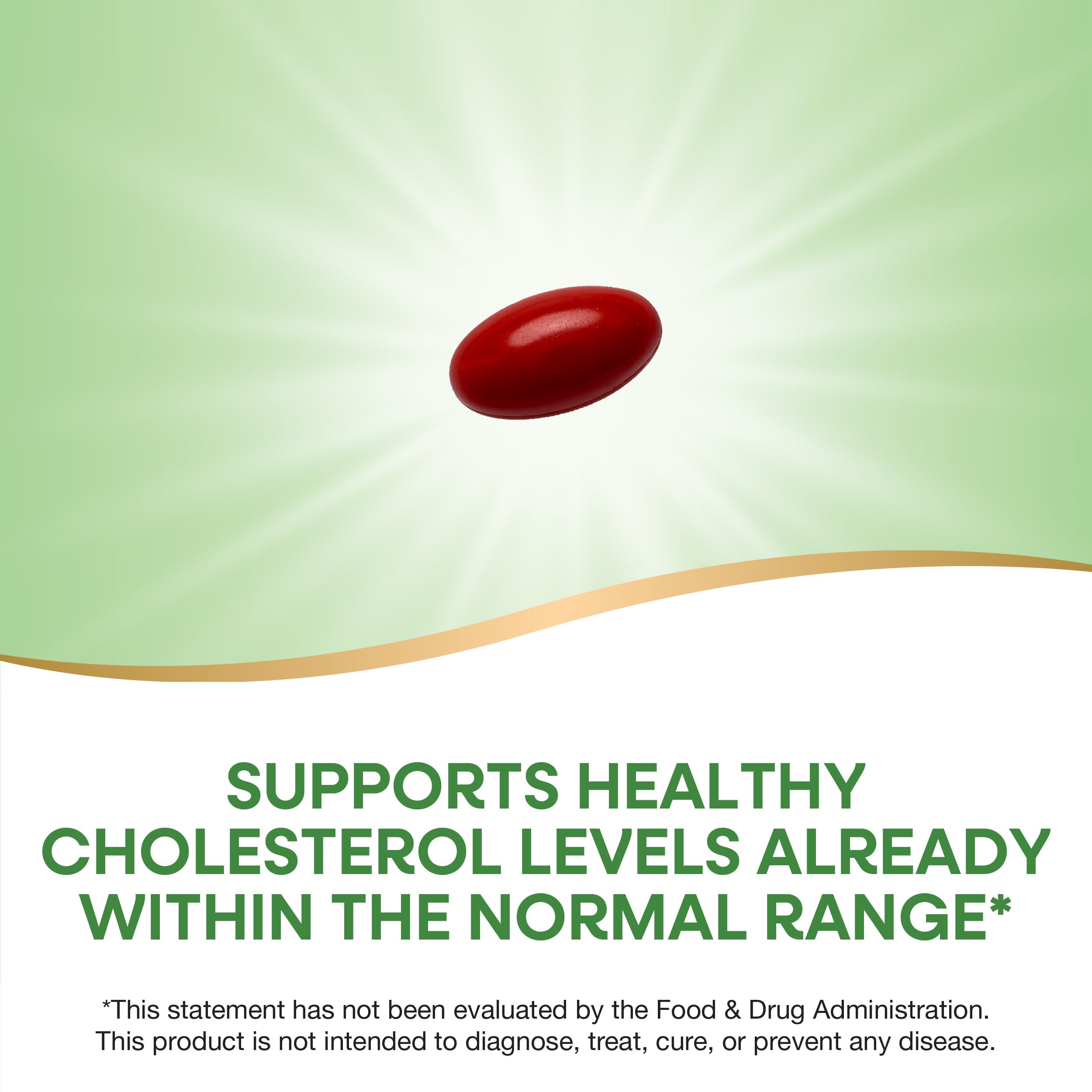 SUPPORTS HEALTHY CHOLESTEROL LEVELS ALREADY WITHIN THE NORMAL RANGE*

*This statement has not been evaluated by the Food & Drug Administration. This product is not intended to diagnose, treat, cure, or prevent any disease.